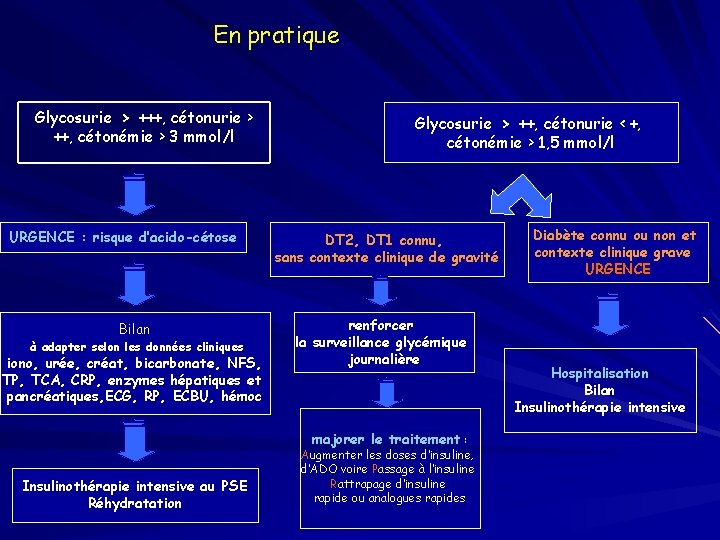 En pratique

Glycosurie > +++, cétonurie > ++, cétonémie > 3 mmol/l

URGENCE : risque d'acido-cétose

Bilan
à adapter selon les données cliniques
iono, urée, créat, bicarbonate, NFS, TP, TCA, CRP, enzymes hépatiques et pancréatiques,ECG, RP, ECBU, hémoc

Insulinothérapie intensive au PSE
Réhydratation

Glycosurie > ++, cétonurie < +, cétonémie > 1,5 mmol/l

DT2, DT1 connu, sans contexte clinique de gravité

renforcer la surveillance glycémique journalière

majorer le traitement :
Augmenter les doses d'insuline, d'ADO voire Passage à l'insuline
Rattrapage d'insuline rapide ou analogues rapides

Diabète connu ou non et contexte clinique grave
URGENCE

Hospitalisation
Bilan
Insulinothérapie intensive